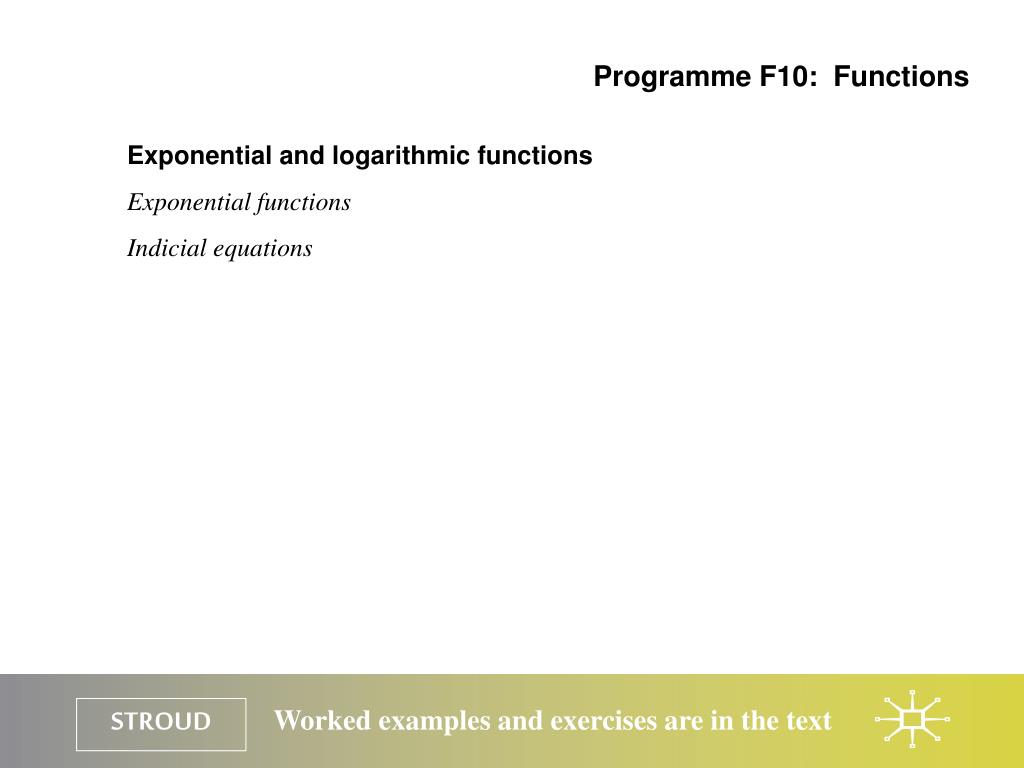 Programme F10: Functions

Exponential and logarithmic functions

Exponential functions

Indicial equations

STROUD

Worked examples and exercises are in the text